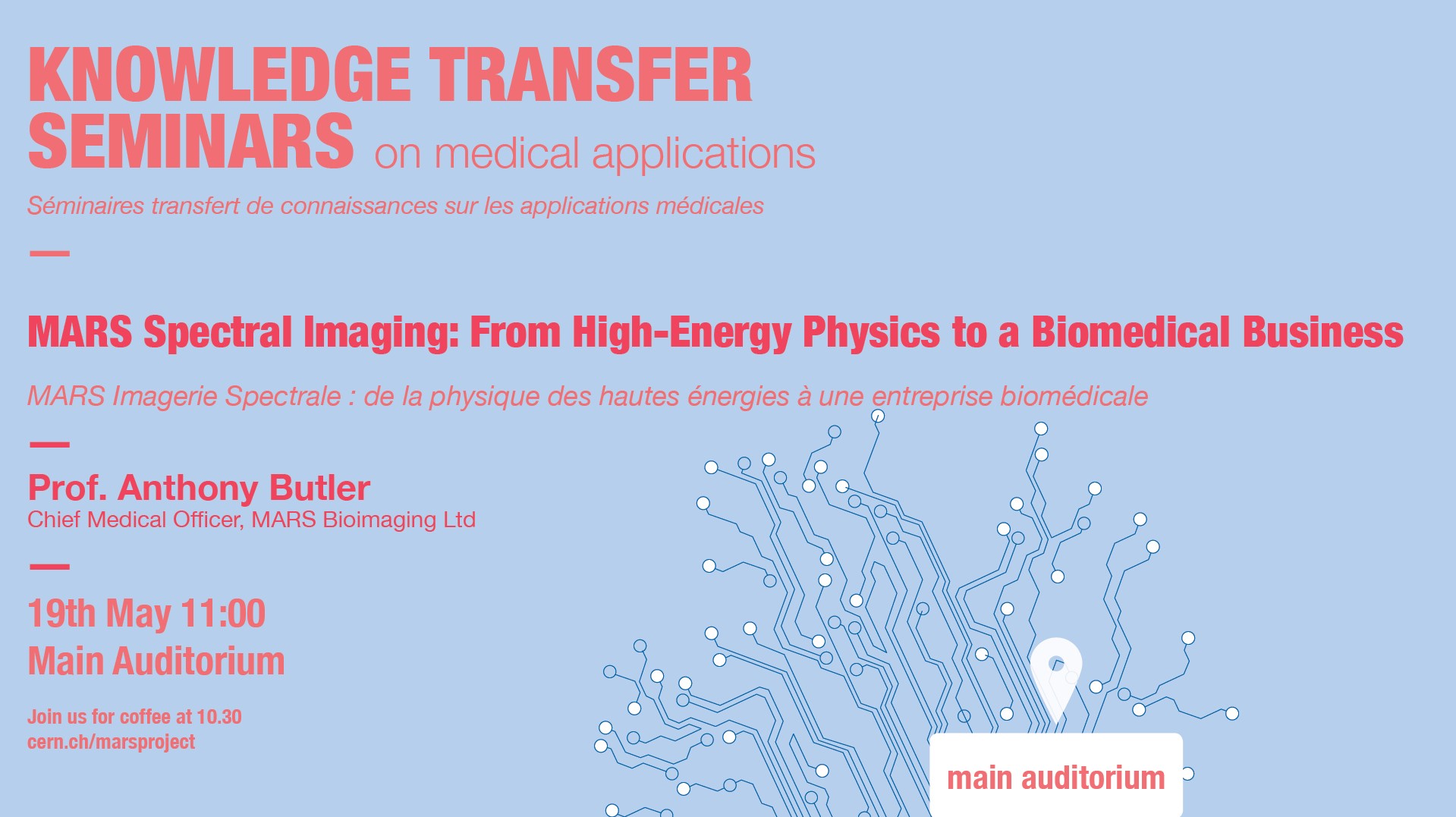 KNOWLEDGE TRANSFER SEMINARS on medical applications

Séminaires transfert de connaissances sur les applications médicales

MARS Spectral Imaging: From High-Energy Physics to a Biomedical Business

MARS Imagerie Spectrale : de la physique des hautes énergies à une entreprise biomédicale

Prof. Anthony Butler
Chief Medical Officer, MARS Bioimaging Ltd

19th May 11:00
Main Auditorium

Join us for coffee at 10.30
cern.ch/marsproject

main auditorium